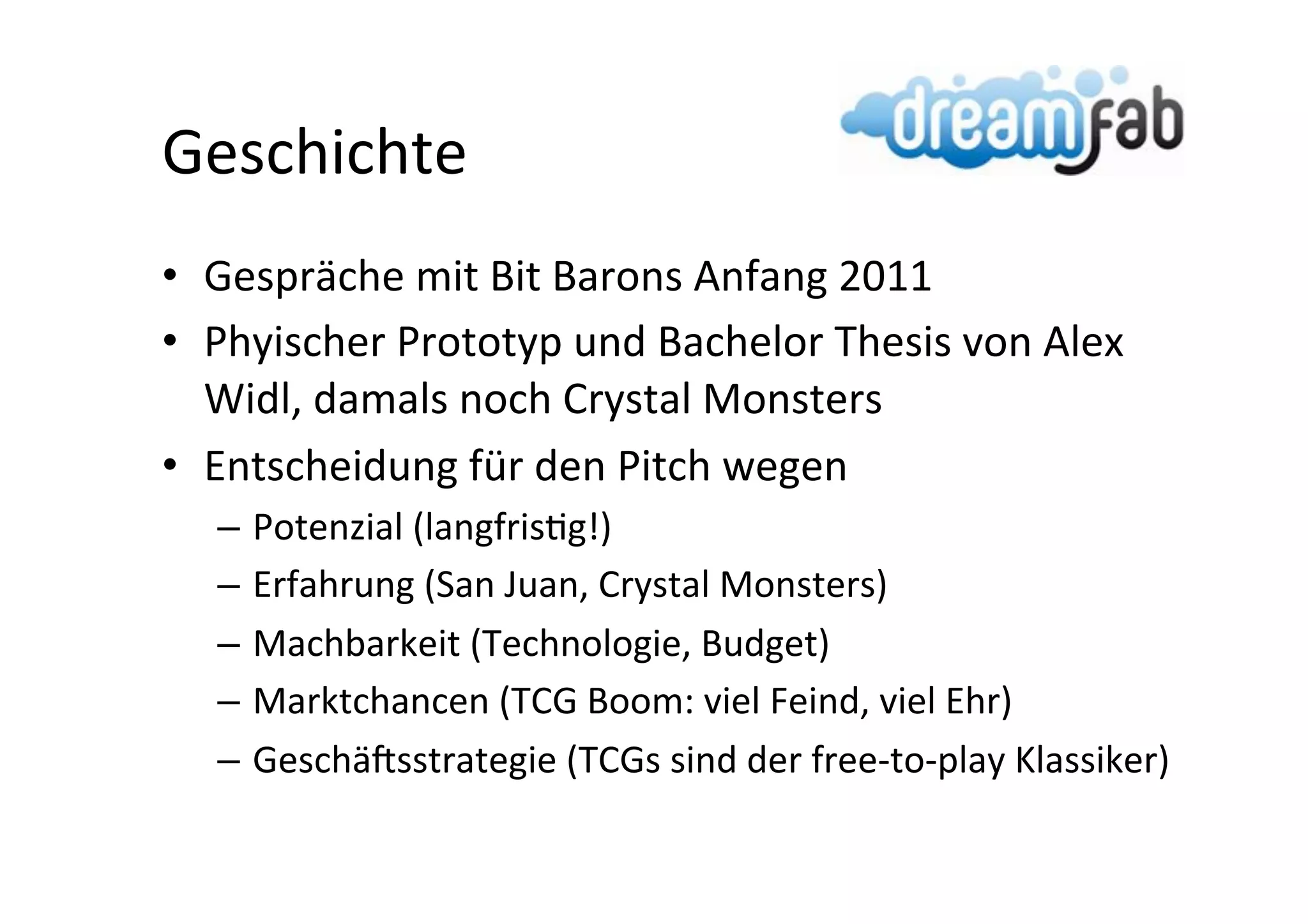 Geschichte

dreamfab

• Gespräche mit Bit Barons Anfang 2011
• Phyischer Prototyp und Bachelor Thesis von Alex Widl, damals noch Crystal Monsters
• Entscheidung für den Pitch wegen
– Potenzial (langfristig!)
– Erfahrung (San Juan, Crystal Monsters)
– Machbarkeit (Technologie, Budget)
– Marktchancen (TCG Boom: viel Feind, viel Ehr)
– Geschäftsstrategie (TCGs sind der free-to-play Klassiker)